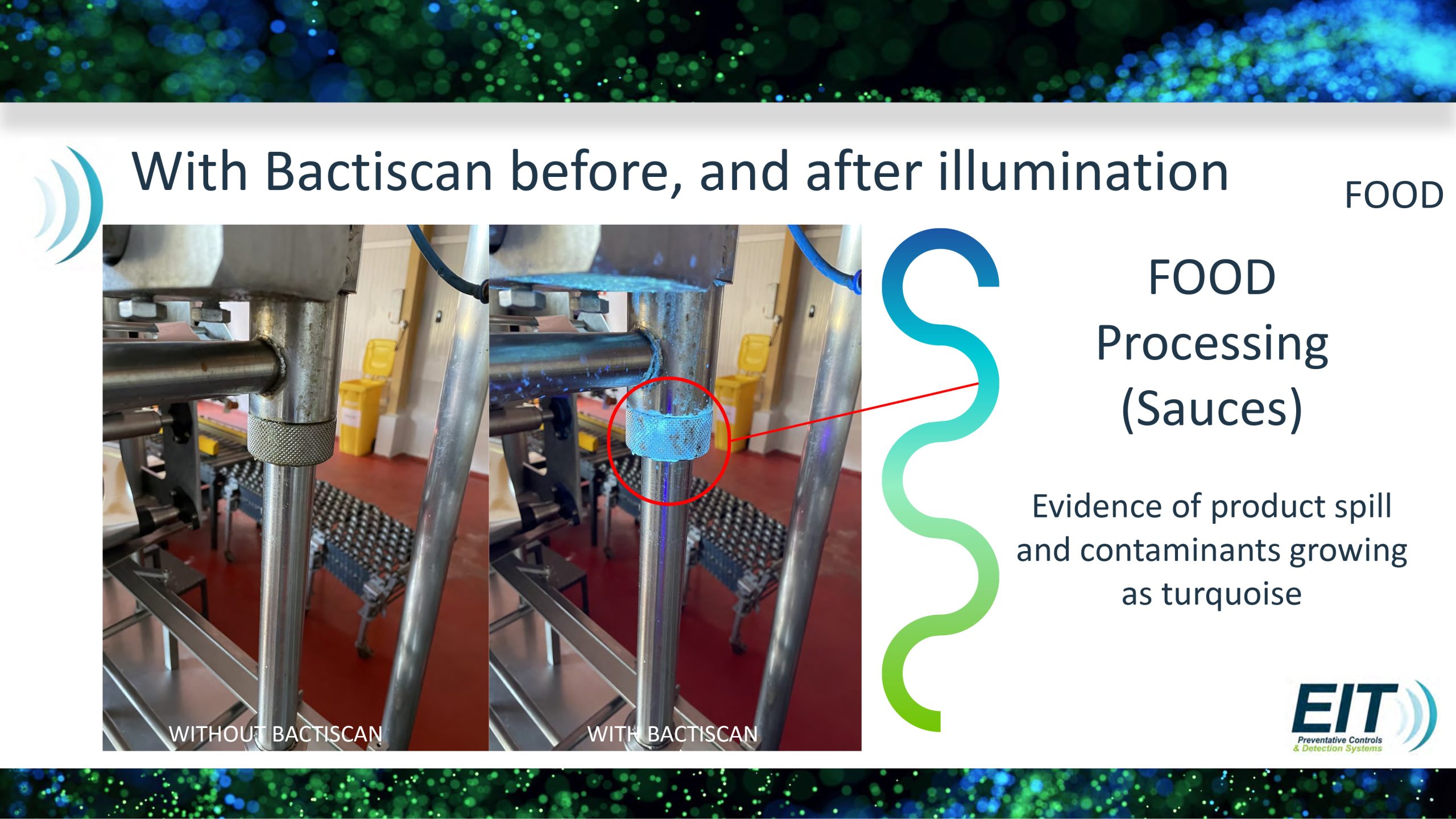 With Bactiscan before, and after illumination

FOOD

WITHOUT BACTISCAN

WITH BACTISCAN

FOOD Processing (Sauces)

Evidence of product spill and contaminants growing as turquoise

EIT
Preventative Controls & Detection Systems